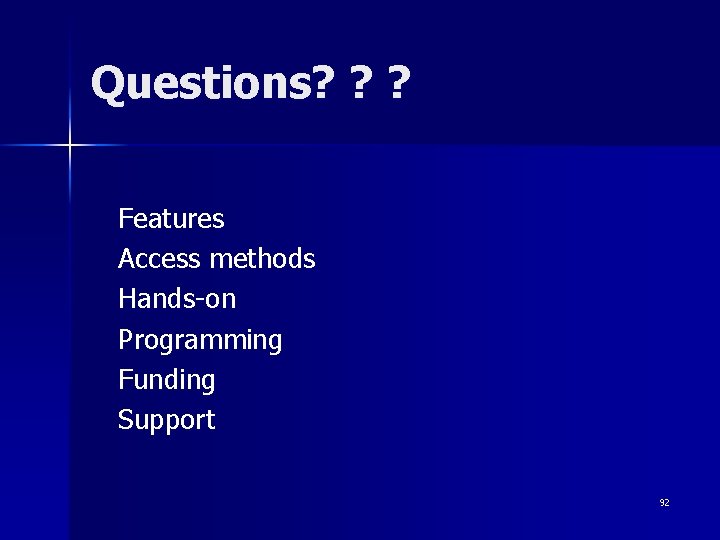 Questions? ? ?

Features
Access methods
Hands-on
Programming
Funding
Support

92